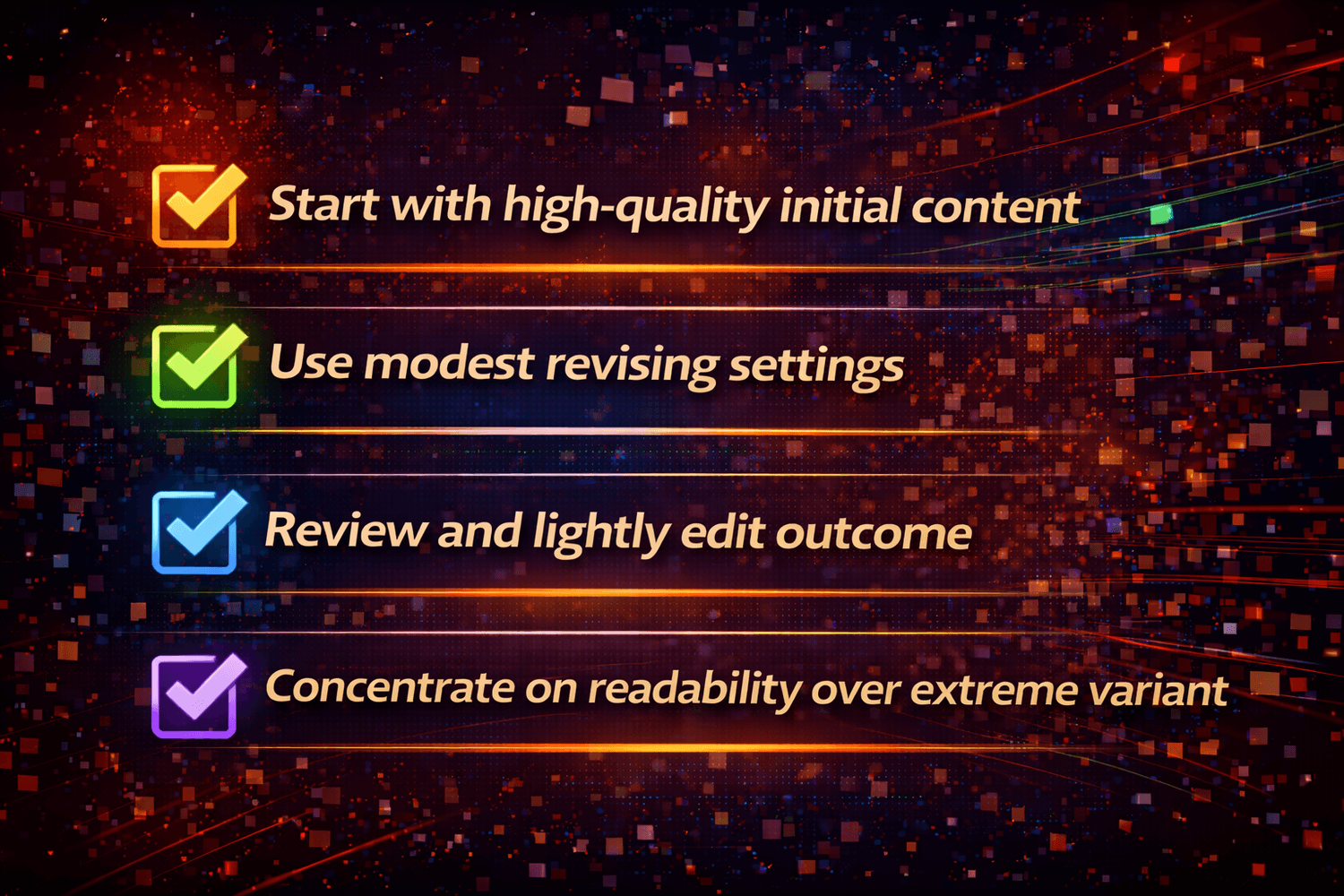 Start with high-quality initial content

Use modest revising settings

Review and lightly edit outcome

Concentrate on readability over extreme variant